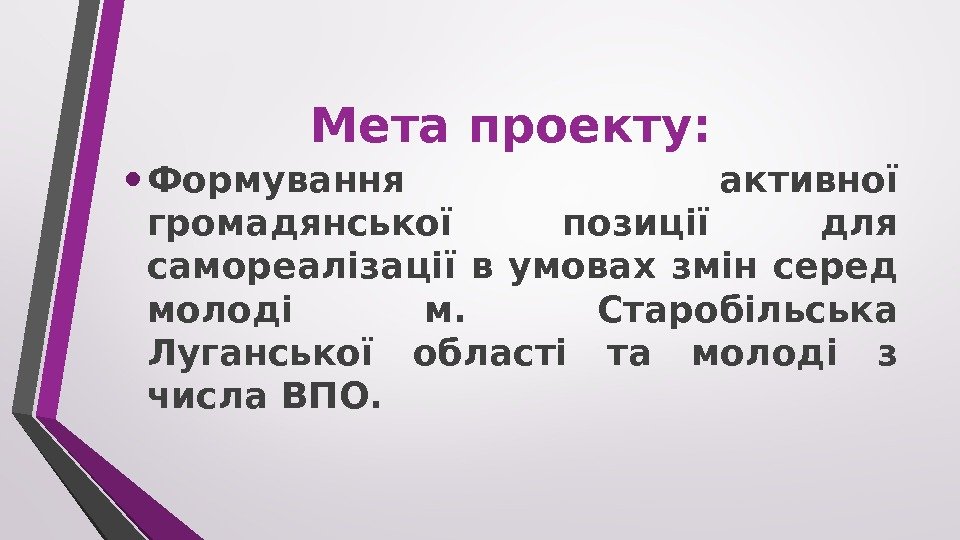 Мета проекту:

• Формування активної громадянської позиції для самореалізації в умовах змін серед молоді м. Старобільська Луганської області та молоді з числа ВПО.